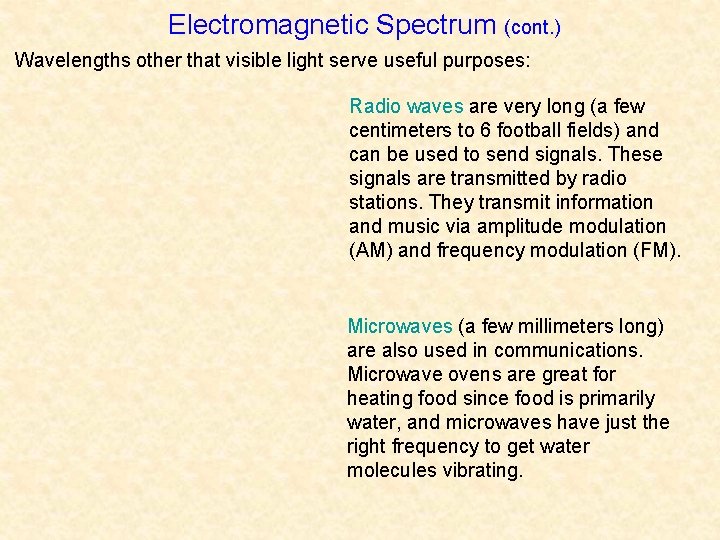 Electromagnetic Spectrum (cont.)

Wavelengths other that visible light serve useful purposes:

Radio waves are very long (a few centimeters to 6 football fields) and can be used to send signals. These signals are transmitted by radio stations. They transmit information and music via amplitude modulation (AM) and frequency modulation (FM).

Microwaves (a few millimeters long) are also used in communications. Microwave ovens are great for heating food since food is primarily water, and microwaves have just the right frequency to get water molecules vibrating.